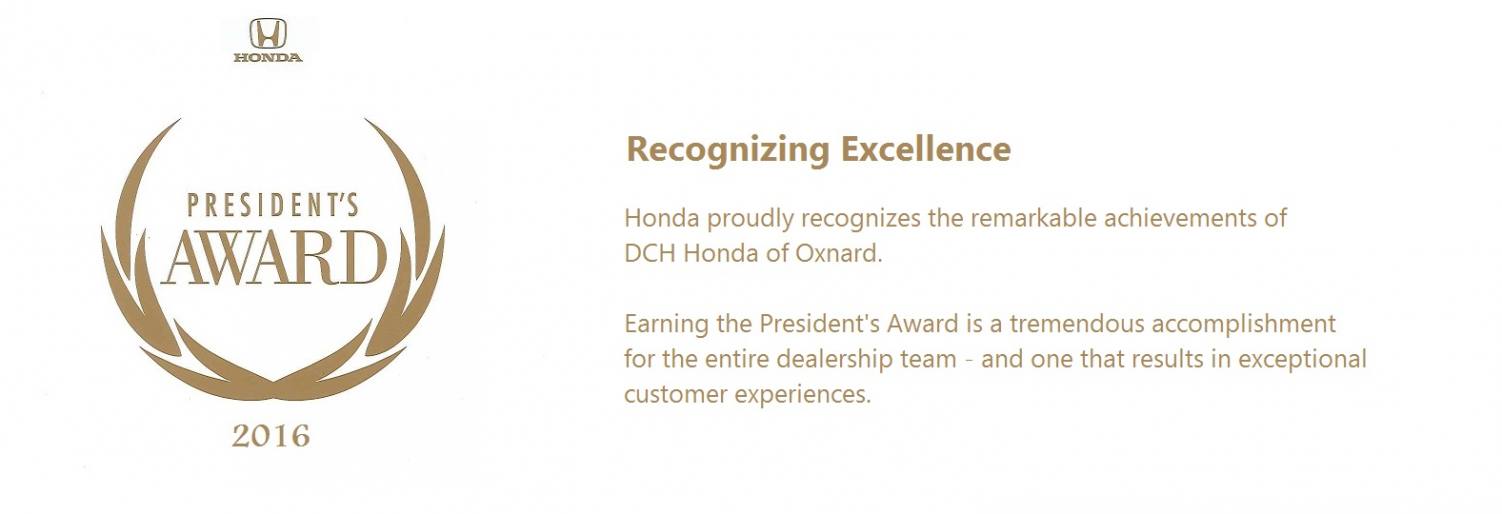 HONDA

PRESIDENT'S
AWARD

2016

Recognizing Excellence

Honda proudly recognizes the remarkable achievements of DCH Honda of Oxnard.

Earning the President's Award is a tremendous accomplishment for the entire dealership team - and one that results in exceptional customer experiences.